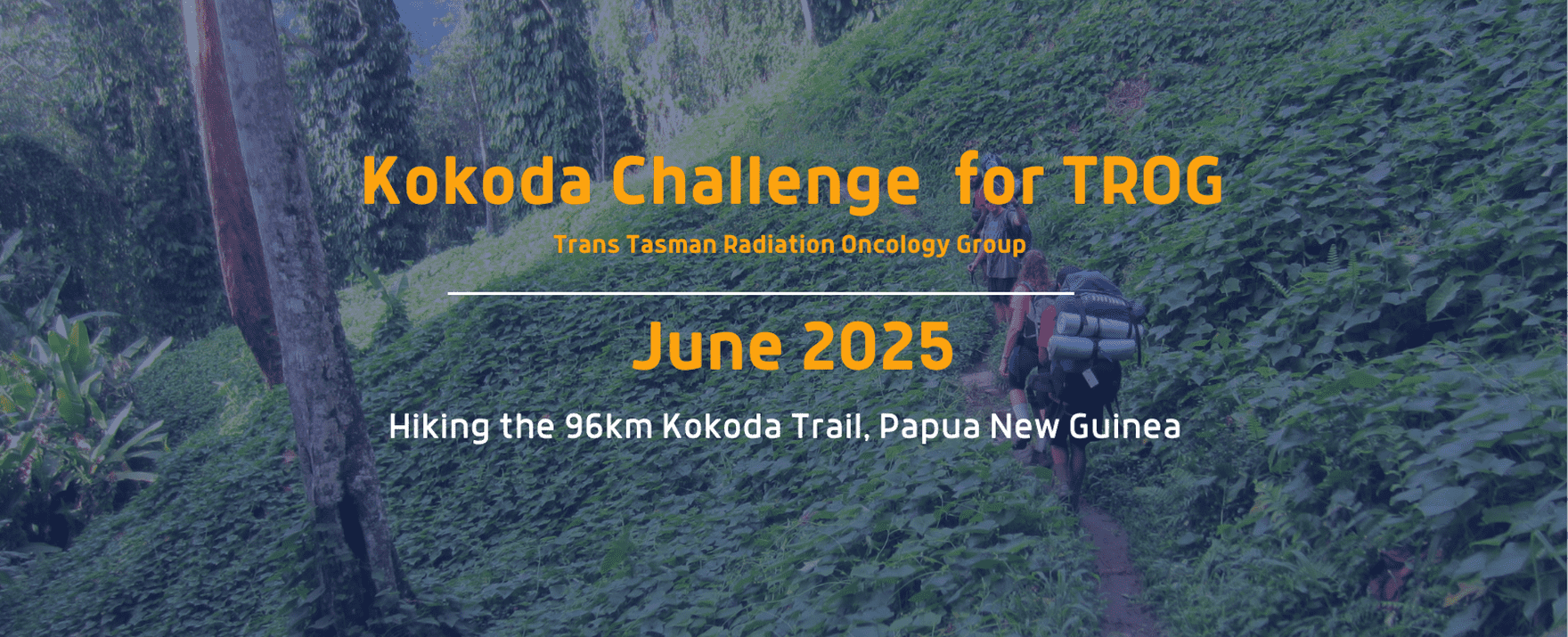 Kokoda Challenge for TROG
Trans Tasman Radiation Oncology Group

June 2025

Hiking the 96km Kokoda Trail, Papua New Guinea